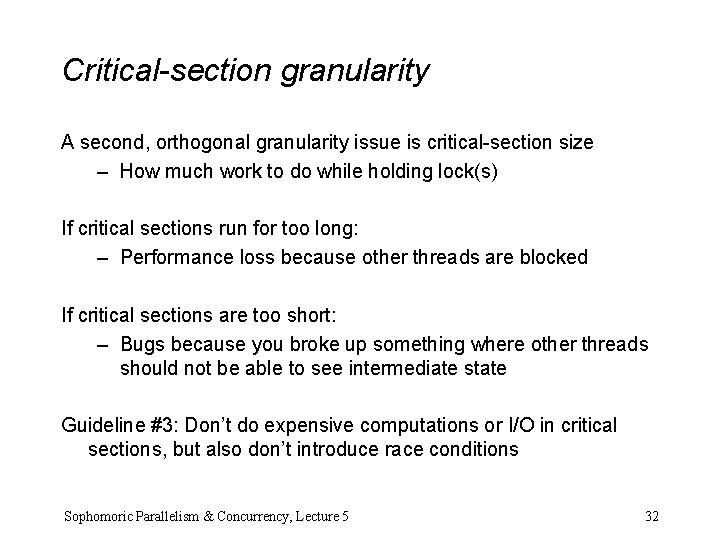 Critical-section granularity

A second, orthogonal granularity issue is critical-section size

– How much work to do while holding lock(s)

If critical sections run for too long:

– Performance loss because other threads are blocked

If critical sections are too short:

– Bugs because you broke up something where other threads should not be able to see intermediate state

Guideline #3: Don't do expensive computations or I/O in critical sections, but also don't introduce race conditions

Sophomoric Parallelism & Concurrency, Lecture 5

32